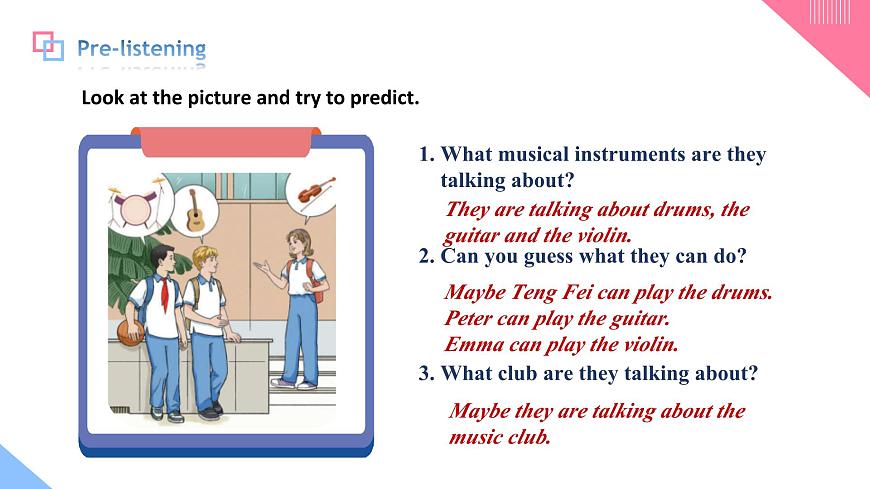 Pre-listening

Look at the picture and try to predict.

1. What musical instruments are they talking about?

They are talking about drums, the guitar and the violin.

2. Can you guess what they can do?

Maybe Teng Fei can play the drums.
Peter can play the guitar.
Emma can play the violin.

3. What club are they talking about?

Maybe they are talking about the music club.